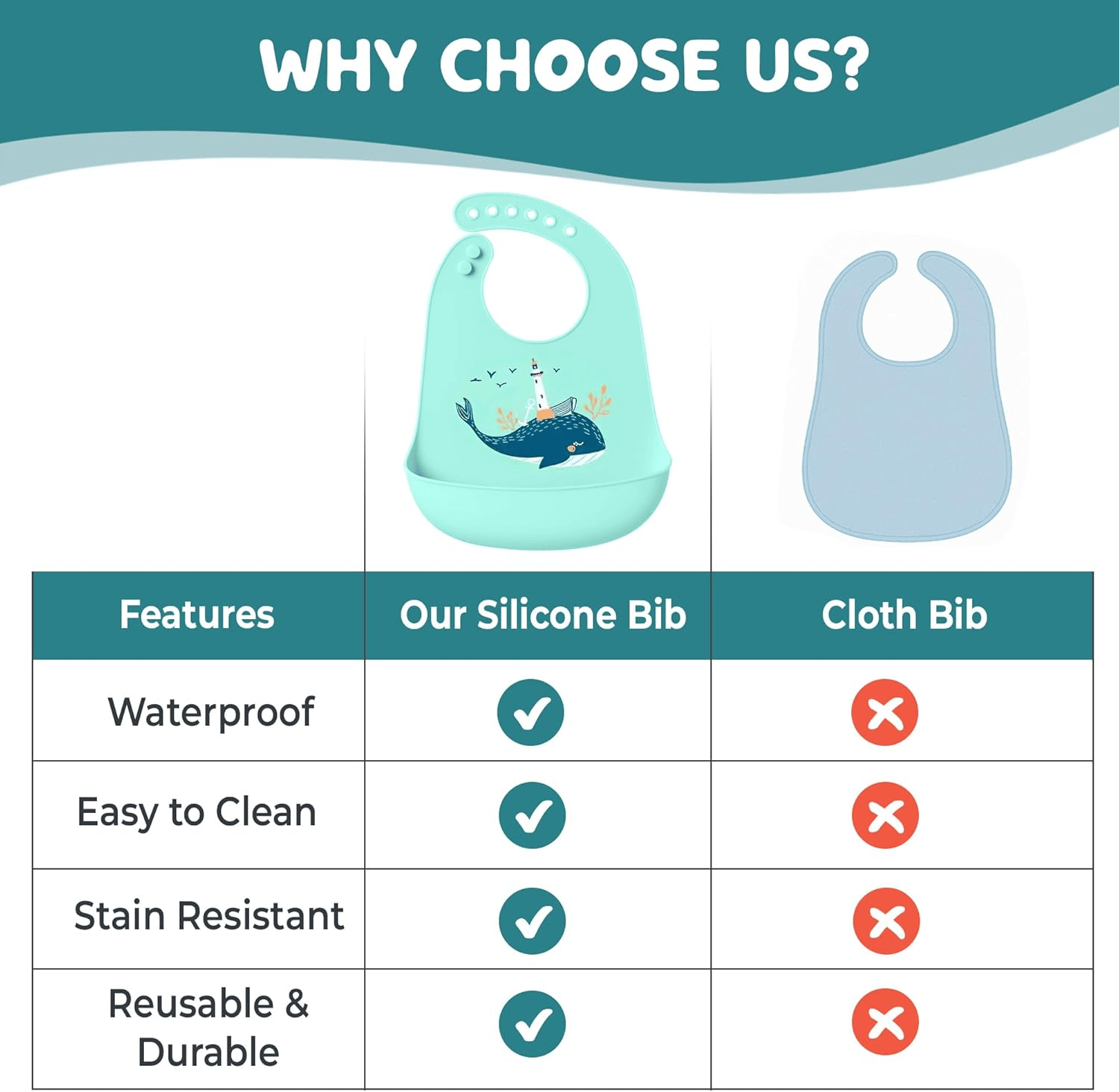 WHY CHOOSE US?

| Features | Our Silicone Bib | Cloth Bib |
|---|---|---|
| Waterproof | ✓ | ✗ |
| Easy to Clean | ✓ | ✗ |
| Stain Resistant | ✓ | ✗ |
| Reusable & Durable | ✓ | ✗ |